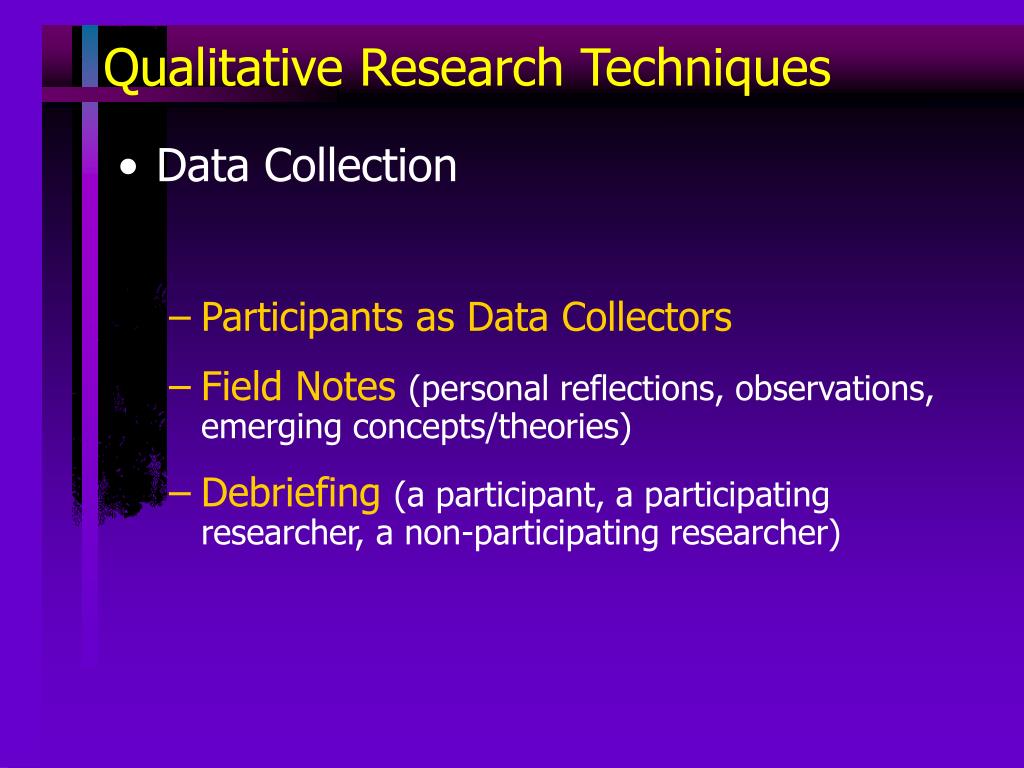 Qualitative Research Techniques

• Data Collection

– Participants as Data Collectors

– Field Notes (personal reflections, observations, emerging concepts/theories)

– Debriefing (a participant, a participating researcher, a non-participating researcher)